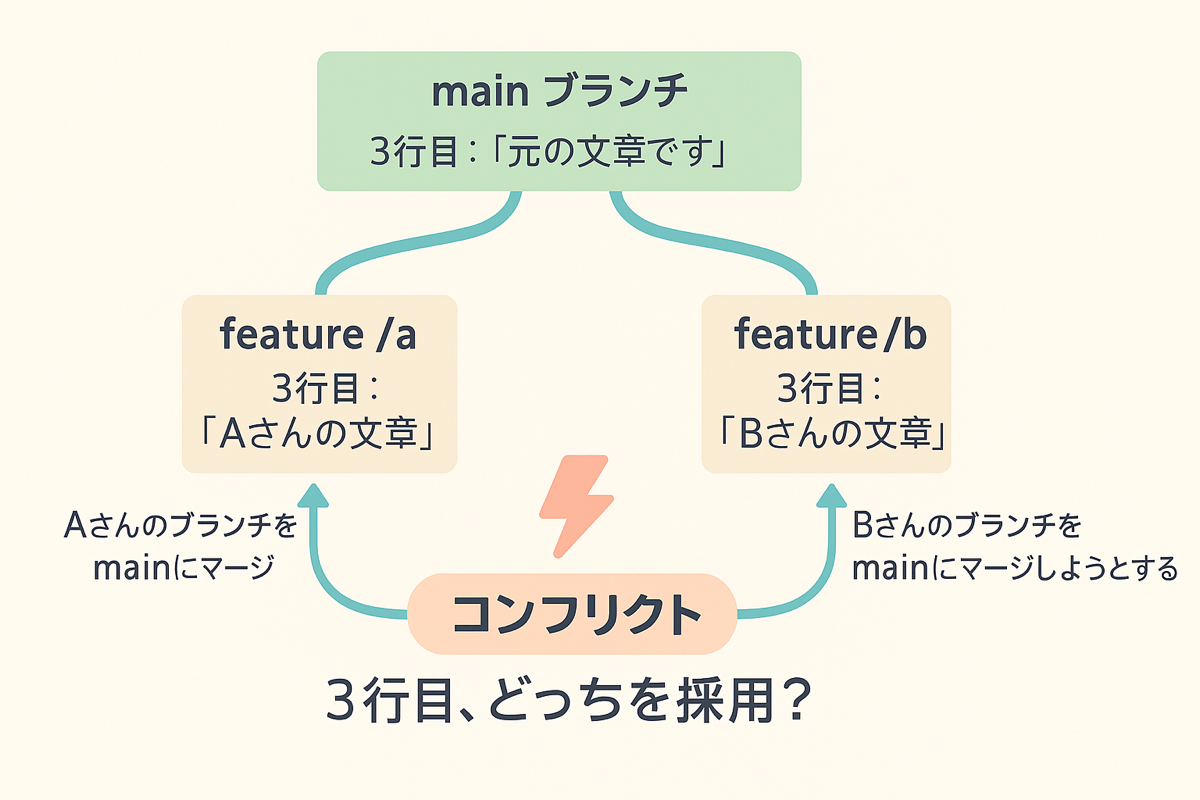 main ブランチ
3行目：「元の文章です」

feature /a
3行目：
「Aさんの文章」

feature/b
3行目：
「Bさんの文章」

Aさんのブランチを
mainにマージ

Bさんのブランチを
mainにマージしようとする

コンフリクト

3行目、どっちを採用？